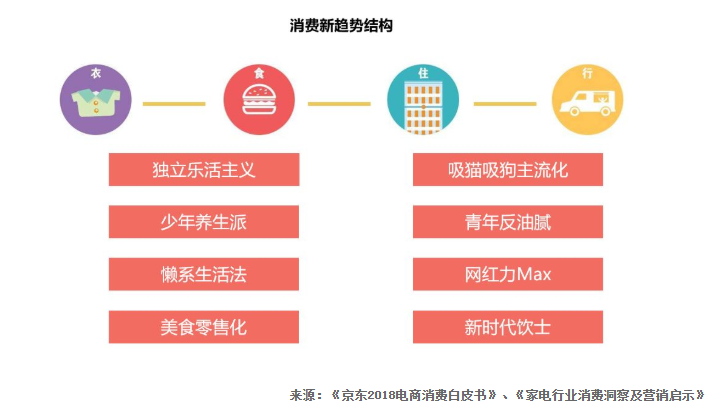 消费新趋势结构

衣

食

住

行

独立乐活主义

少年养生派

懒系生活法

美食零售化

吸猫吸狗主流化

青年反油腻

网红力Max

新时代饮士

来源：《京东2018电商消费白皮书》、《家电行业消费洞察及营销启示》